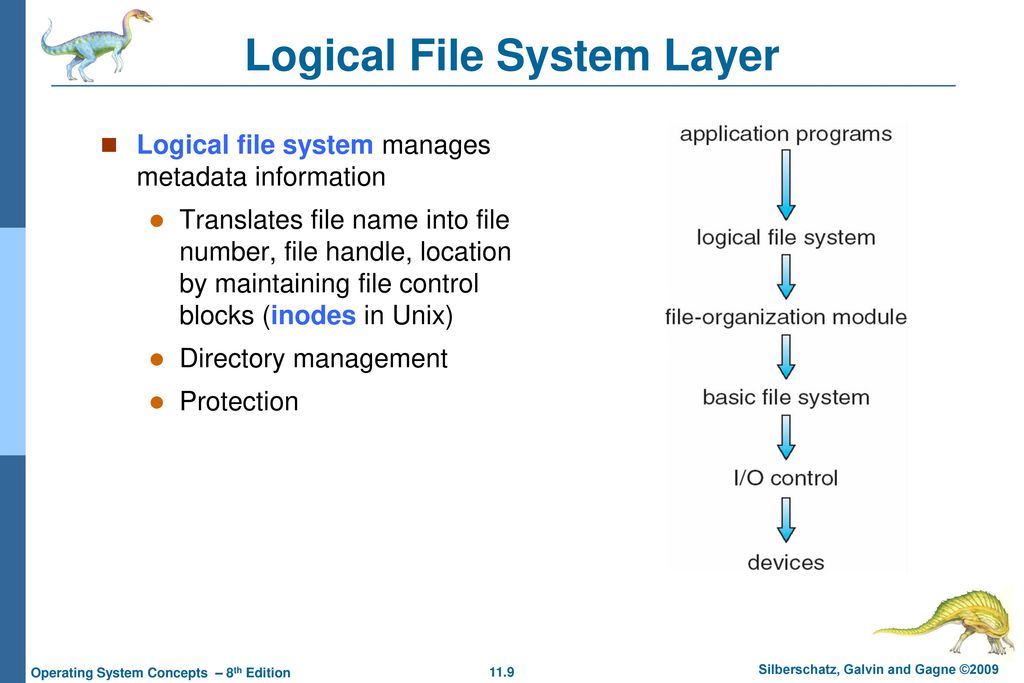 Logical File System Layer

Logical file system manages metadata information

Translates file name into file number, file handle, location by maintaining file control blocks (inodes in Unix)

Directory management

Protection

application programs

logical file system

file-organization module

basic file system

I/O control

devices

Operating System Concepts – 8$^{th}$ Edition

11.9

Silberschatz, Galvin and Gagne ©2009